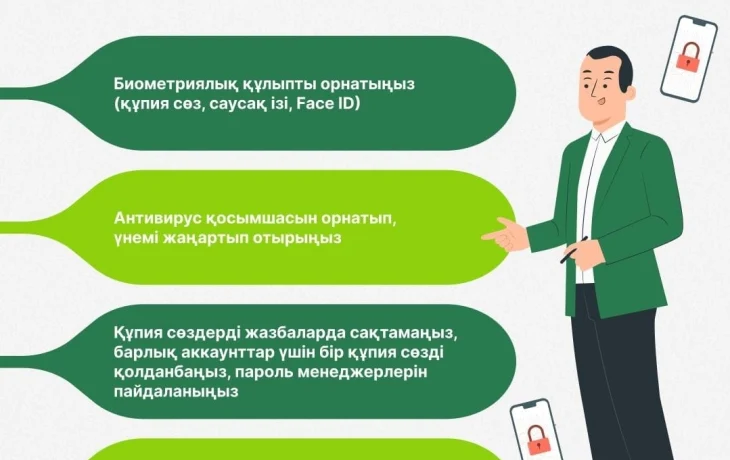 Биометриялық құлыпты орнатыңыз (құпия сөз, саусақ ізі, Face ID)

Антивирус қосымшасын орнатып, үнемі жаңартып отырыңыз

Құпия сөздерді жазбаларда сақтамаңыз, барлық аккаунттар үшін бір құпия сөзді қолданбаңыз, пароль менеджерлерін пайдаланыңыз